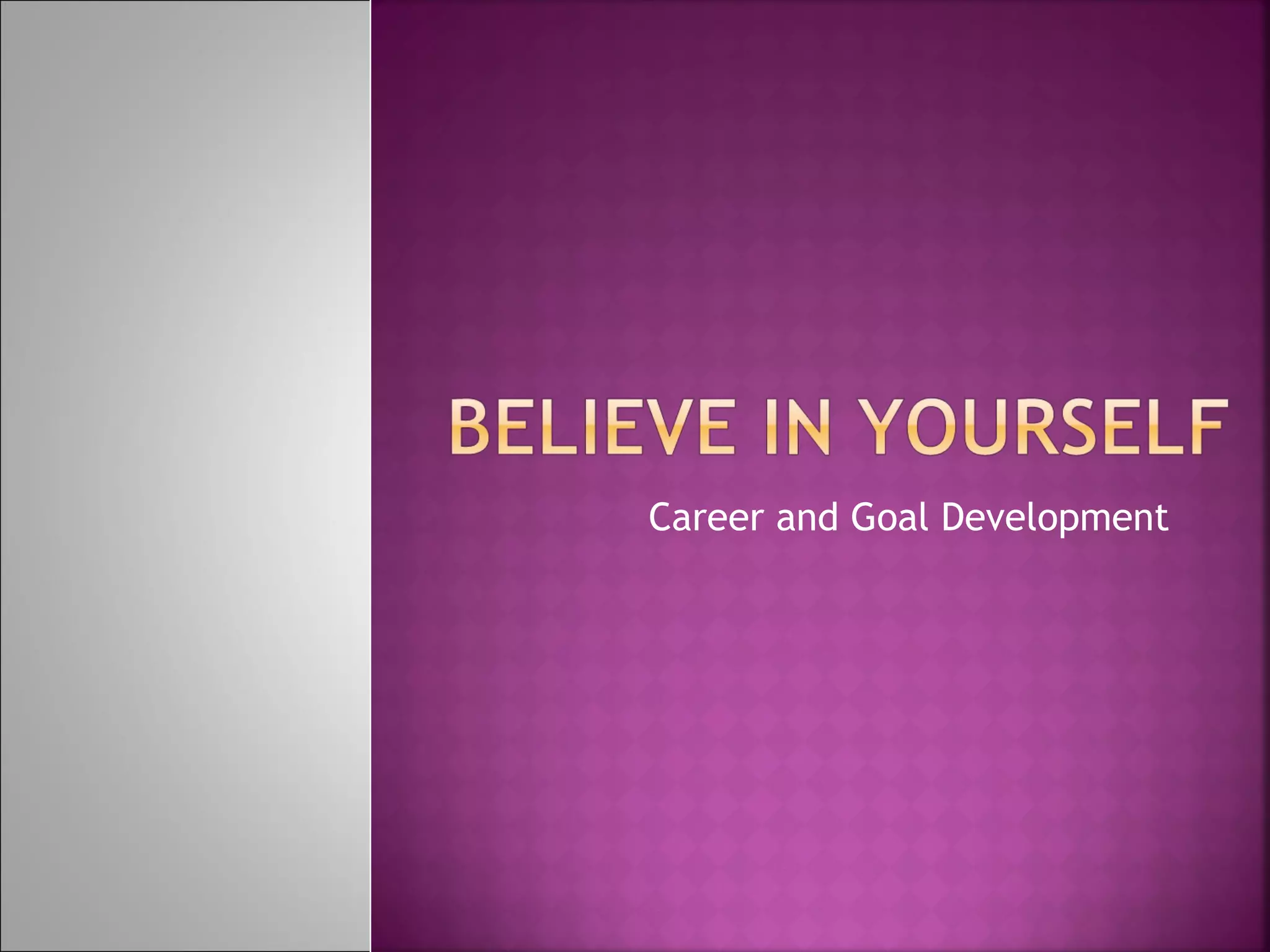 BELIEVE IN YOURSELF

Career and Goal Development